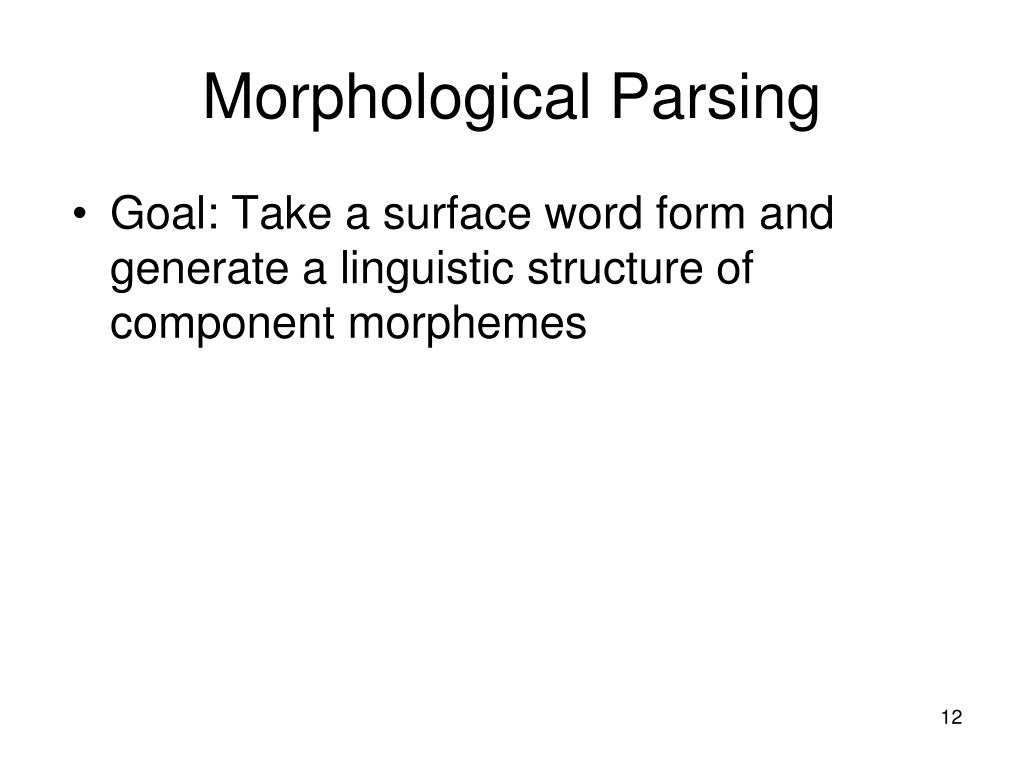 Morphological Parsing

• Goal: Take a surface word form and generate a linguistic structure of component morphemes

12